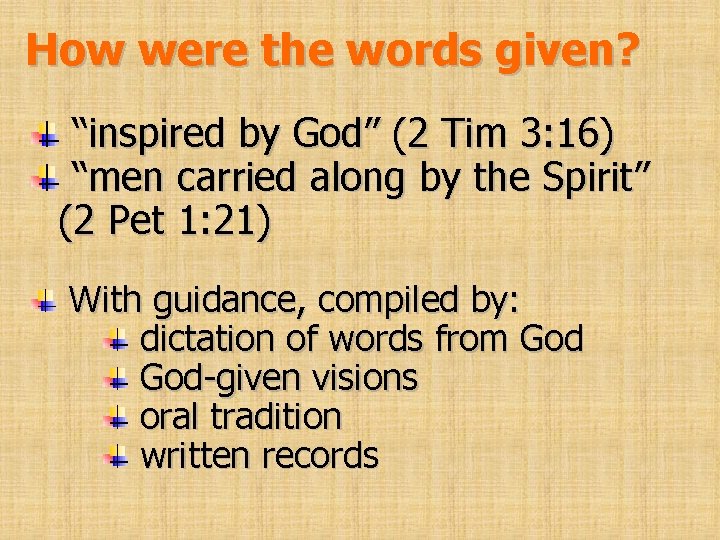 How were the words given?

“inspired by God” (2 Tim 3:16)
“men carried along by the Spirit” (2 Pet 1:21)

With guidance, compiled by:
dictation of words from God
God-given visions
oral tradition
written records